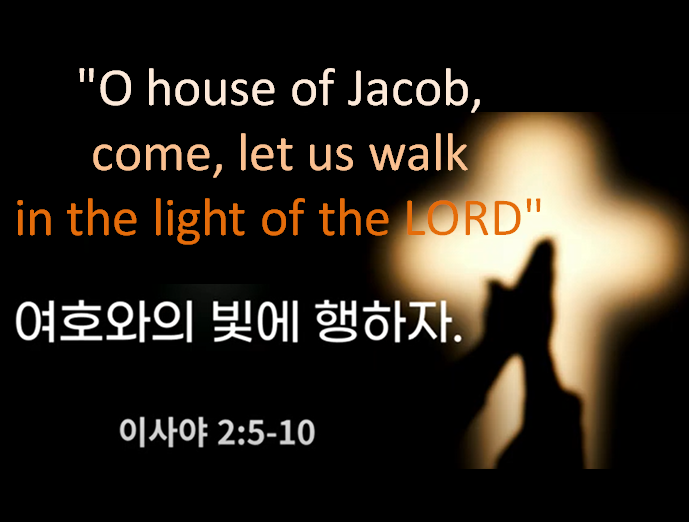 "O house of Jacob, come, let us walk in the light of the LORD"

여호와의 빛에 행하자.

이사야 2:5-10